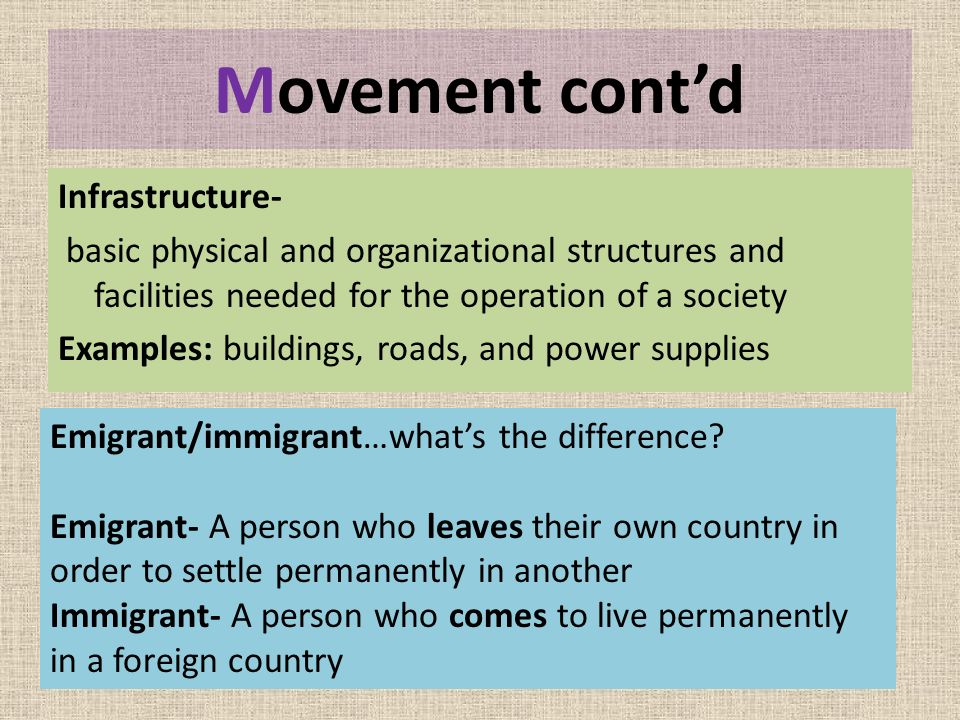 Movement cont’d

Infrastructure-

basic physical and organizational structures and facilities needed for the operation of a society

Examples: buildings, roads, and power supplies

Emigrant/immigrant…what’s the difference?

Emigrant- A person who leaves their own country in order to settle permanently in another
Immigrant- A person who comes to live permanently in a foreign country